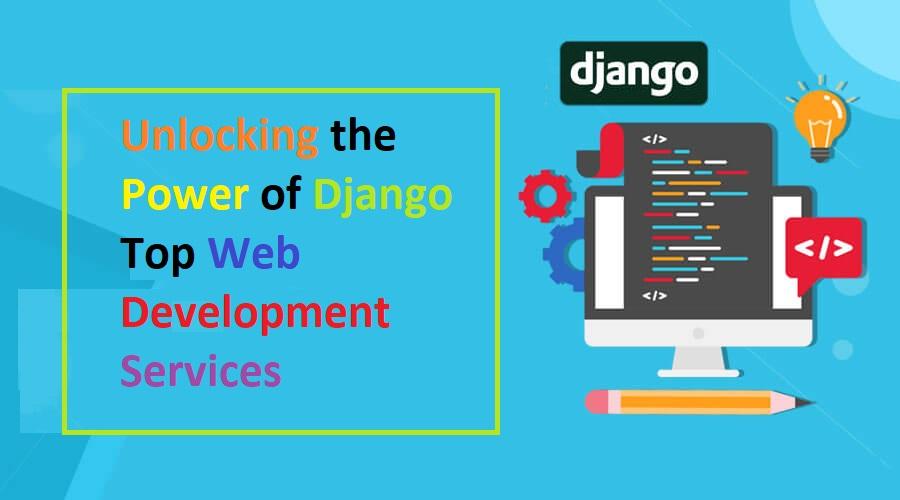 Unlocking the Power of Django Top Web Development Services

django

</>

</>

</>